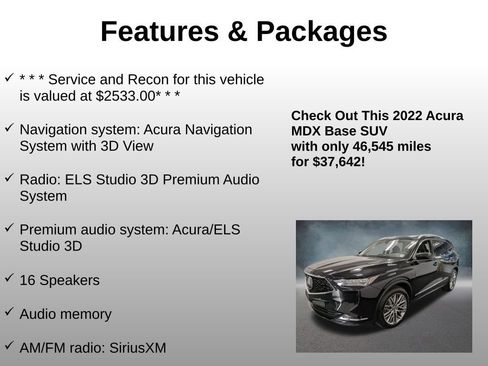 Features & Packages

✓ * * * Service and Recon for this vehicle is valued at $2533.00* * *

✓ Navigation system: Acura Navigation System with 3D View

✓ Radio: ELS Studio 3D Premium Audio System

✓ Premium audio system: Acura/ELS Studio 3D

✓ 16 Speakers

✓ Audio memory

✓ AM/FM radio: SiriusXM

Check Out This 2022 Acura MDX Base SUV with only 46,545 miles for $37,642!